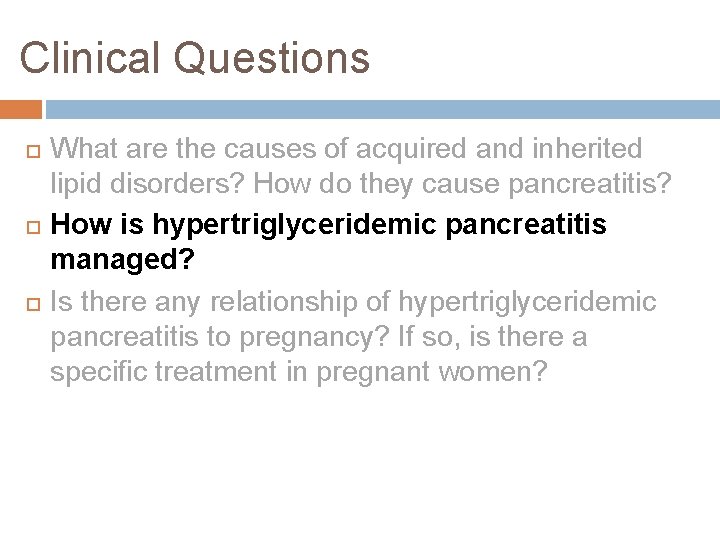 Clinical Questions

What are the causes of acquired and inherited lipid disorders? How do they cause pancreatitis?

How is hypertriglyceridemic pancreatitis managed?

Is there any relationship of hypertriglyceridemic pancreatitis to pregnancy? If so, is there a specific treatment in pregnant women?